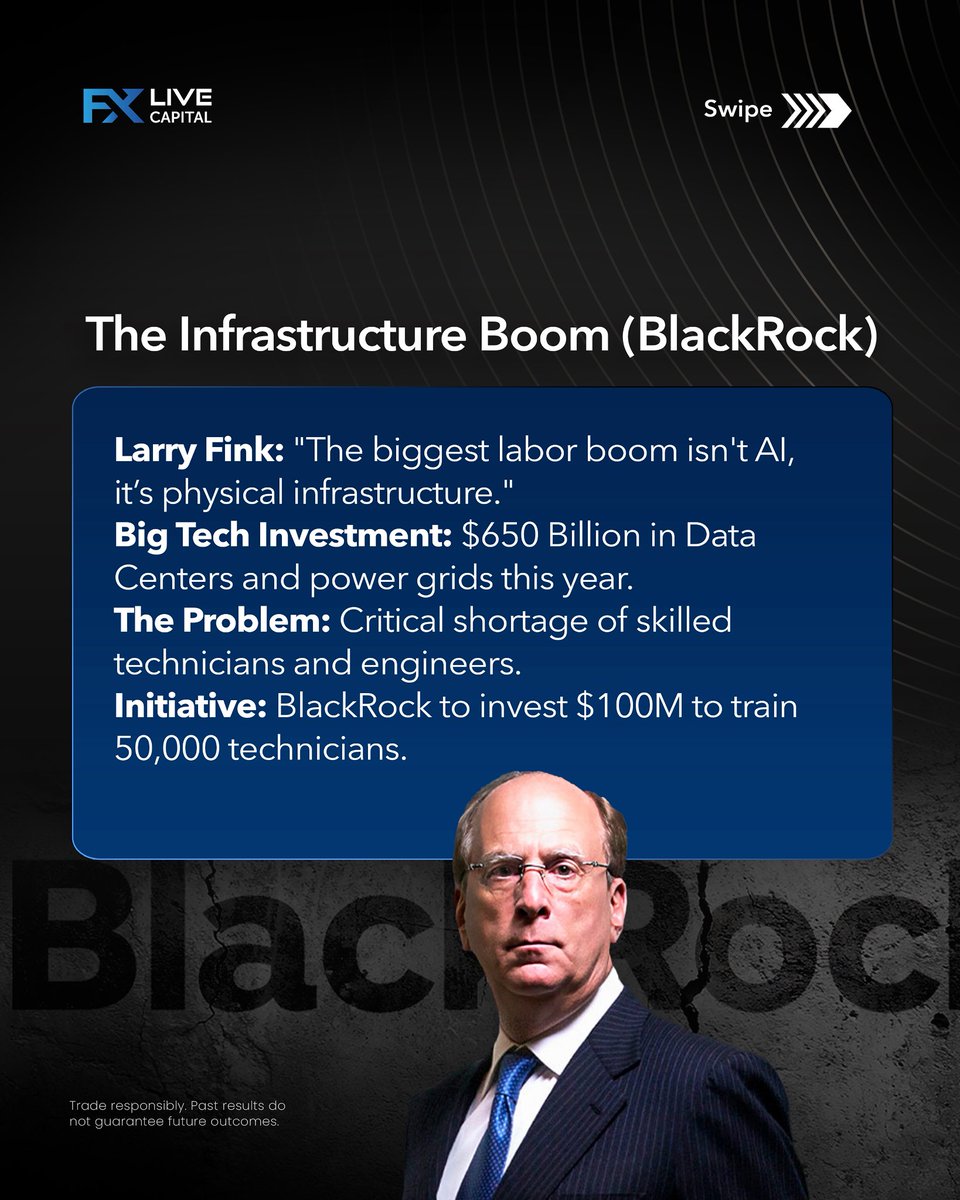 FX LIVE CAPITAL

Swipe

The Infrastructure Boom (BlackRock)

Larry Fink: "The biggest labor boom isn't AI, it's physical infrastructure."
Big Tech Investment: $650 Billion in Data Centers and power grids this year.
The Problem: Critical shortage of skilled technicians and engineers.
Initiative: BlackRock to invest $100M to train 50,000 technicians.

BlackRock

Trade responsibly. Past results do not guarantee future outcomes.